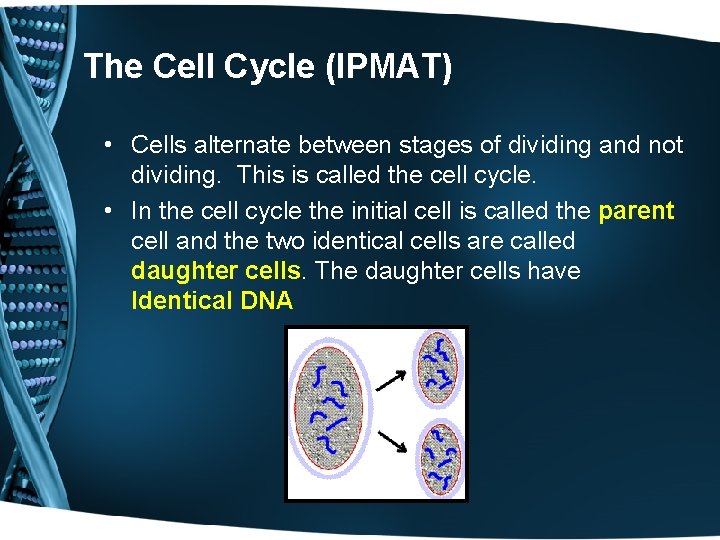 The Cell Cycle (IPMAT)

• Cells alternate between stages of dividing and not dividing. This is called the cell cycle.

• In the cell cycle the initial cell is called the parent cell and the two identical cells are called daughter cells. The daughter cells have Identical DNA